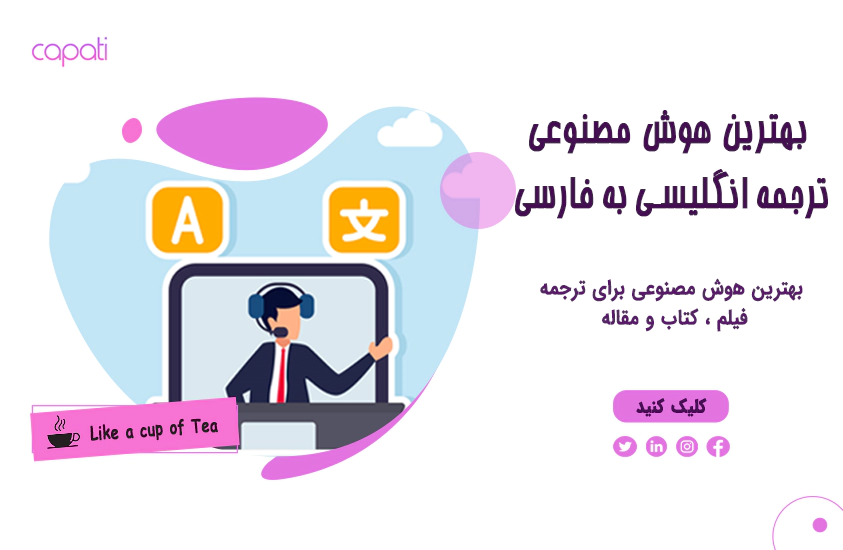 capati

بهترین هوش مصنوعی ترجمه انگلیسی به فارسی

A

文

بهترین هوش مصنوعی برای ترجمه فیلم ، کتاب و مقاله

کلیک کنید

Like a cup of Tea